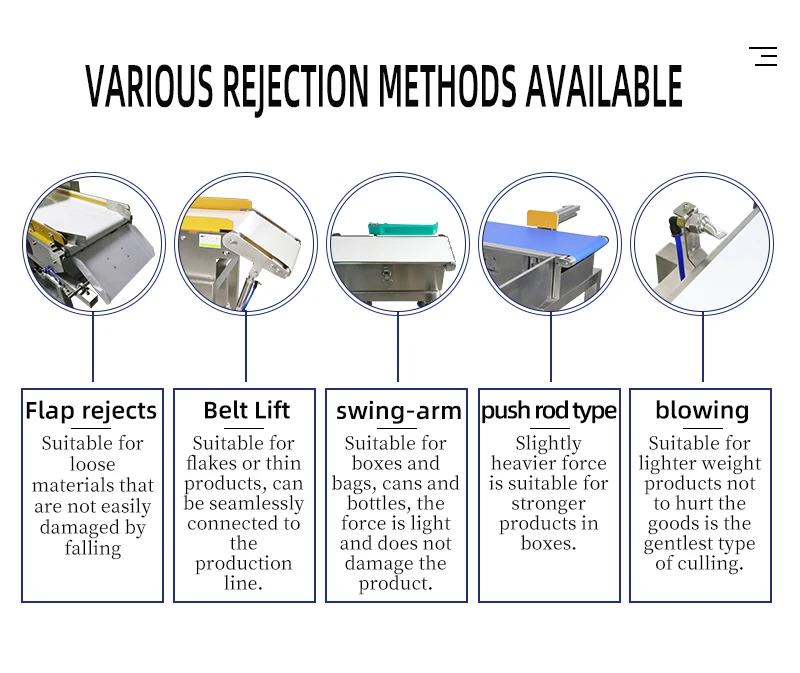 VARIOUS REJECTION METHODS AVAILABLE

Flap rejects
Suitable for loose materials that are not easily damaged by falling

Belt Lift
Suitable for flakes or thin products, can be seamlessly connected to the production line.

swing-arm
Suitable for boxes and bags, cans and bottles, the force is light and does not damage the product.

push rod type
Slightly heavier force is suitable for stronger products in boxes.

blowing
Suitable for lighter weight products not to hurt the goods is the gentlest type of culling.